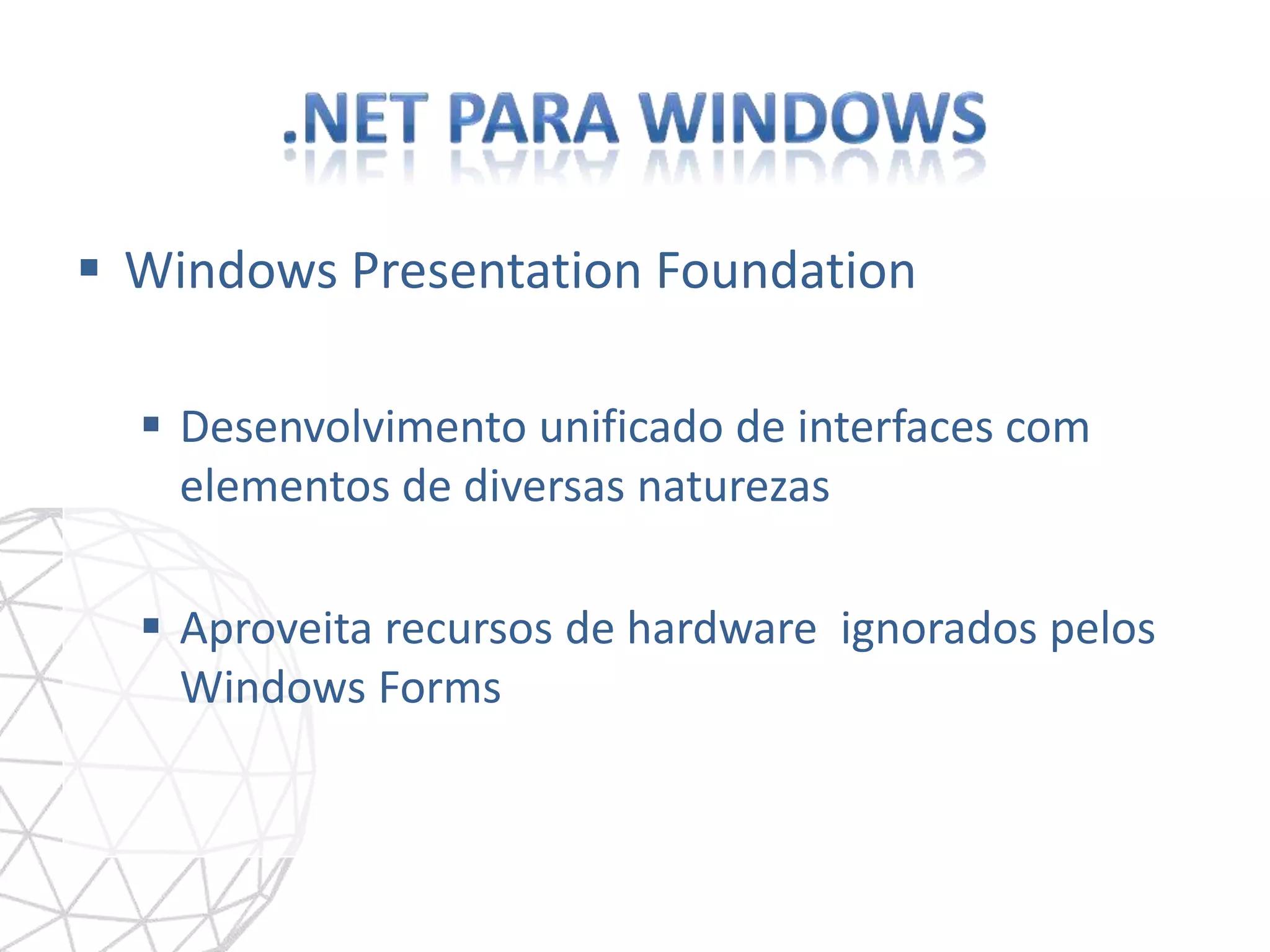 .NET PARA WINDOWS

▪ Windows Presentation Foundation

▪ Desenvolvimento unificado de interfaces com elementos de diversas naturezas

▪ Aproveita recursos de hardware  ignorados pelos Windows Forms